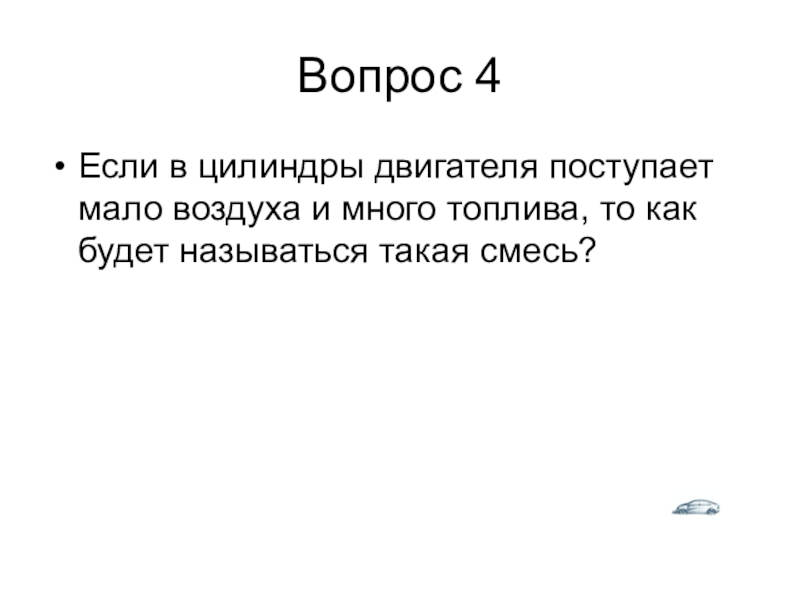 Вопрос 4

• Если в цилиндры двигателя поступает мало воздуха и много топлива, то как будет называться такая смесь?